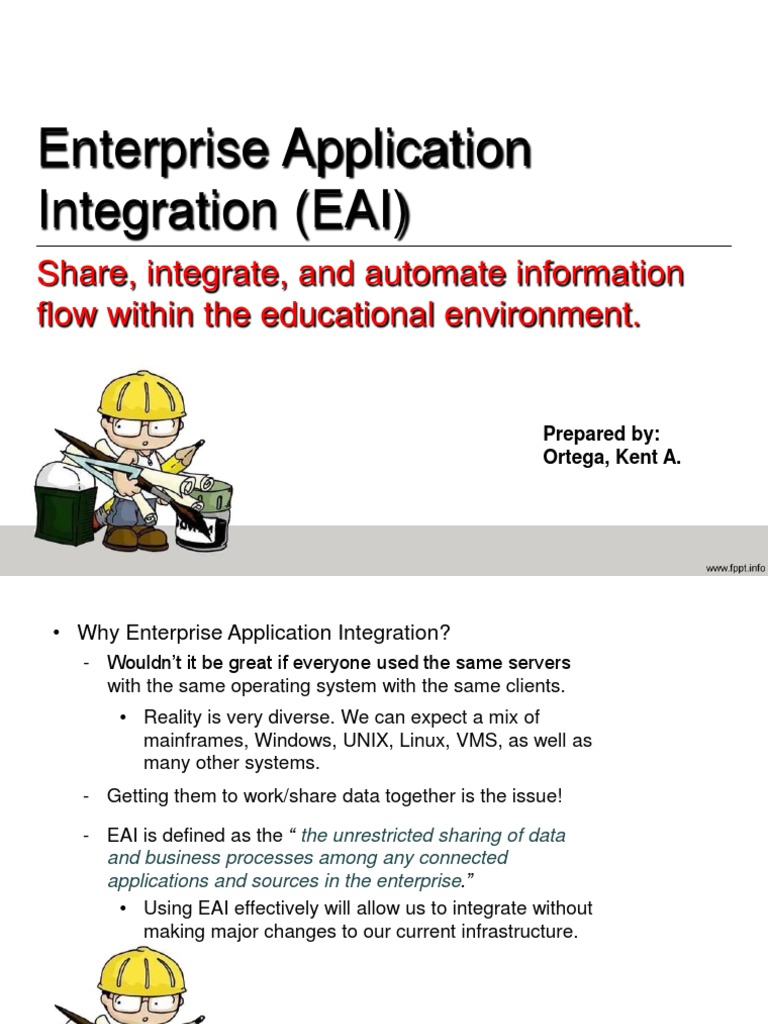 Enterprise Application Integration (EAI)

Share, integrate, and automate information flow within the educational environment.

Prepared by:
Ortega, Kent A.

www.fppt.info

• Why Enterprise Application Integration?
- Wouldn't it be great if everyone used the same servers with the same operating system with the same clients.
• Reality is very diverse. We can expect a mix of mainframes, Windows, UNIX, Linux, VMS, as well as many other systems.
- Getting them to work/share data together is the issue!
- EAI is defined as the " the unrestricted sharing of data and business processes among any connected applications and sources in the enterprise."
• Using EAI effectively will allow us to integrate without making major changes to our current infrastructure.